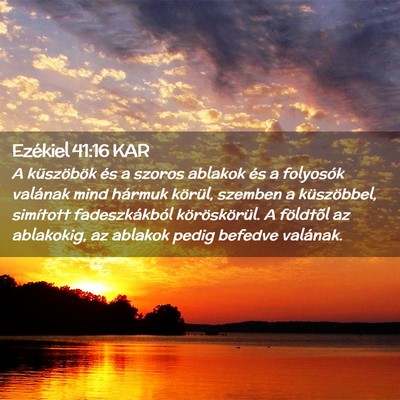 Ezékiel 41:16 KAR

A küszöbök és a szoros ablakok és a folyosók valának mind hármuk körül, szemben a küszöbbel, simított fadeszkákból köröskörül. A földtől az ablakokig, az ablakok pedig befedve valának.